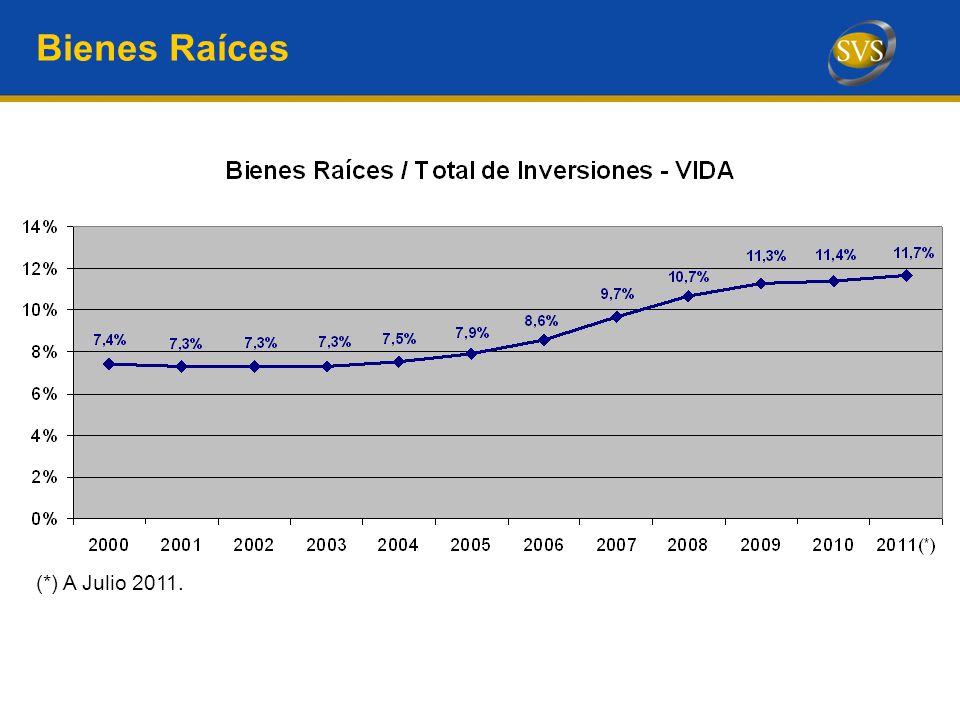 Bienes Raíces

SVS

Bienes Raíces / Total de Inversiones - VIDA

14%
12%
10%
8%
6%
4%
2%
0%

7,4%
7,3%
7,3%
7,3%
7,5%
7,9%
8,6%
9,7%
10,7%
11,3%
11,4%
11,7%

2000
2001
2002
2003
2004
2005
2006
2007
2008
2009
2010
2011(*)

(*) A Julio 2011.